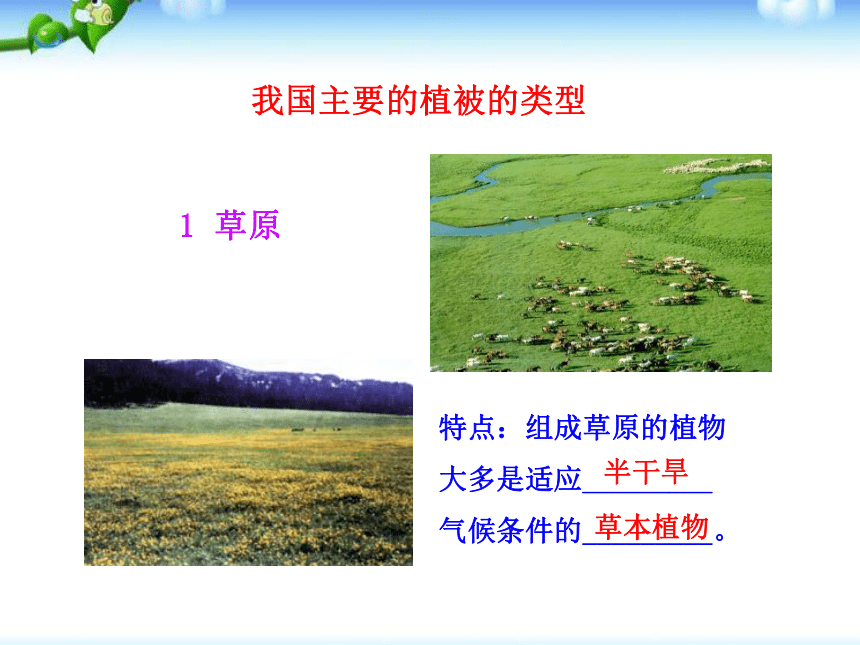 我国主要的植被的类型

1 草原

特点：组成草原的植物大多是适应半干旱气候条件的草本植物。